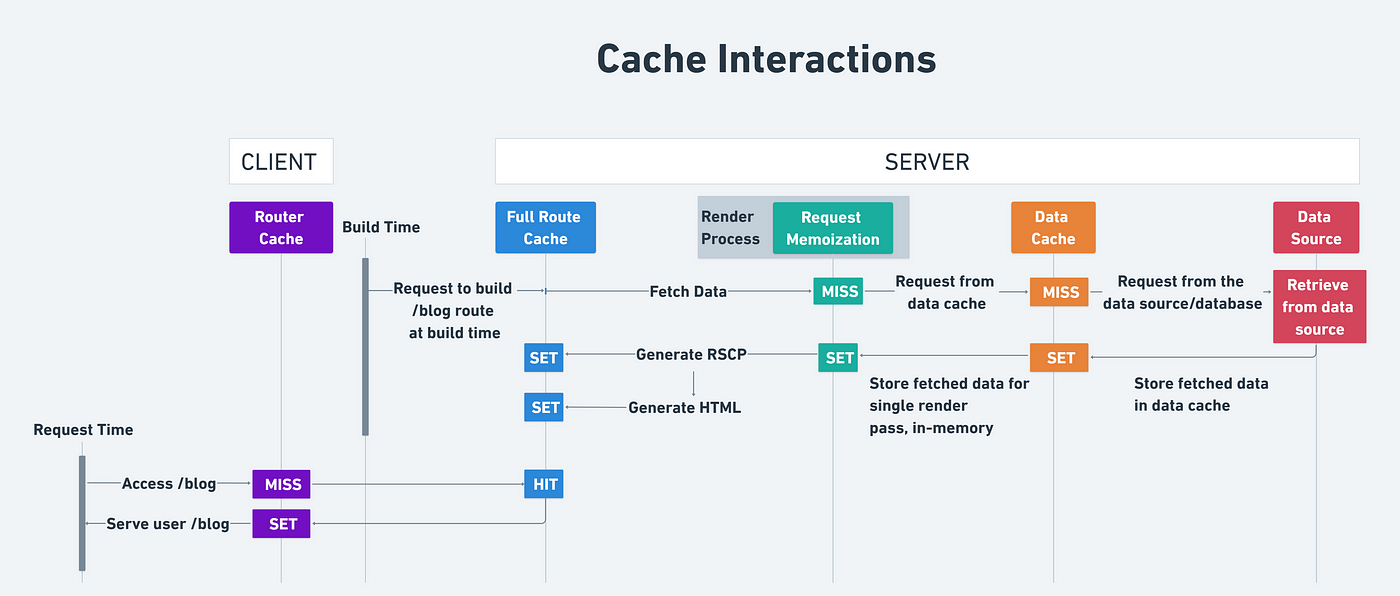 Cache Interactions

CLIENT

SERVER

Router Cache

Build Time

Full Route Cache

Render Process

Request Memoization

Data Cache

Data Source

Request to build /blog route at build time

Fetch Data

MISS

Request from data cache

MISS

Request from the data source/database

Retrieve from data source

SET

Generate RSCP

SET

SET

Store fetched data for single render pass, in-memory

Store fetched data in data cache

SET

Generate HTML

Request Time

Access /blog

MISS

HIT

Serve user /blog

SET